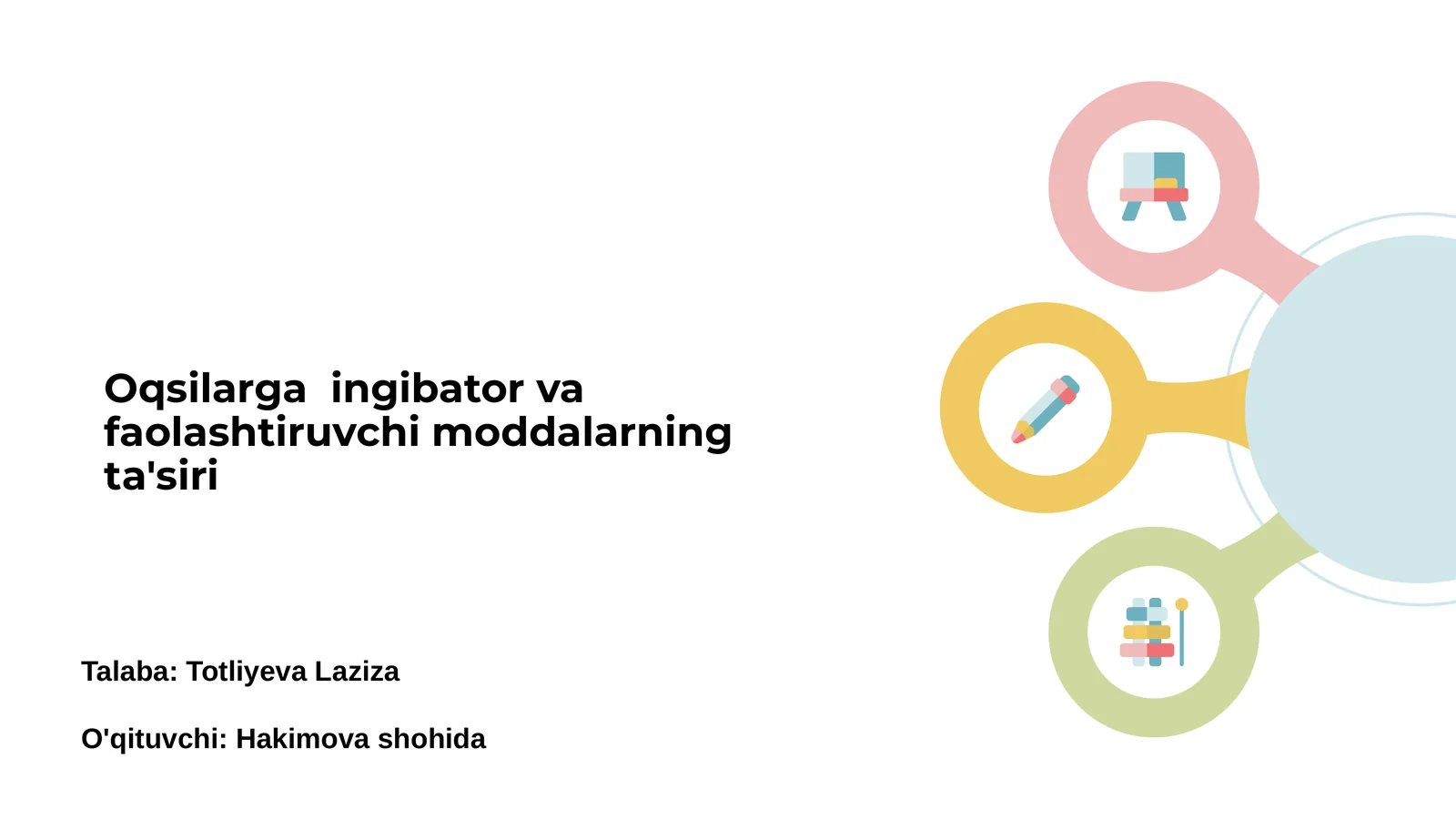 Oqsilarga  ingibator va faolashtiruvchi moddalarning ta'siri

Talaba: Totliyeva Laziza

O'qituvchi: Hakimova shohida